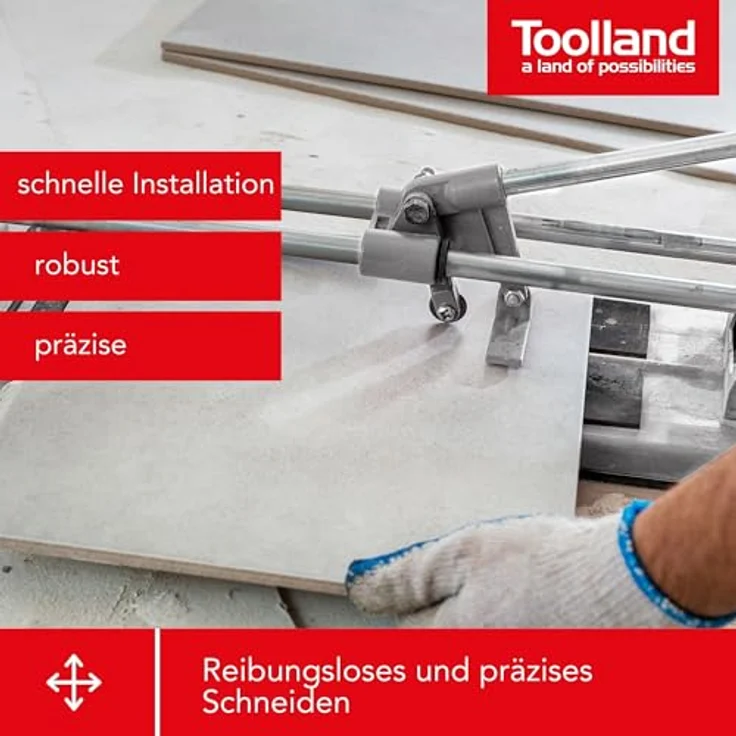 Toolland
a land of possibilities

schnelle Installation

robust

präzise

Reibungsloses und präzises Schneiden